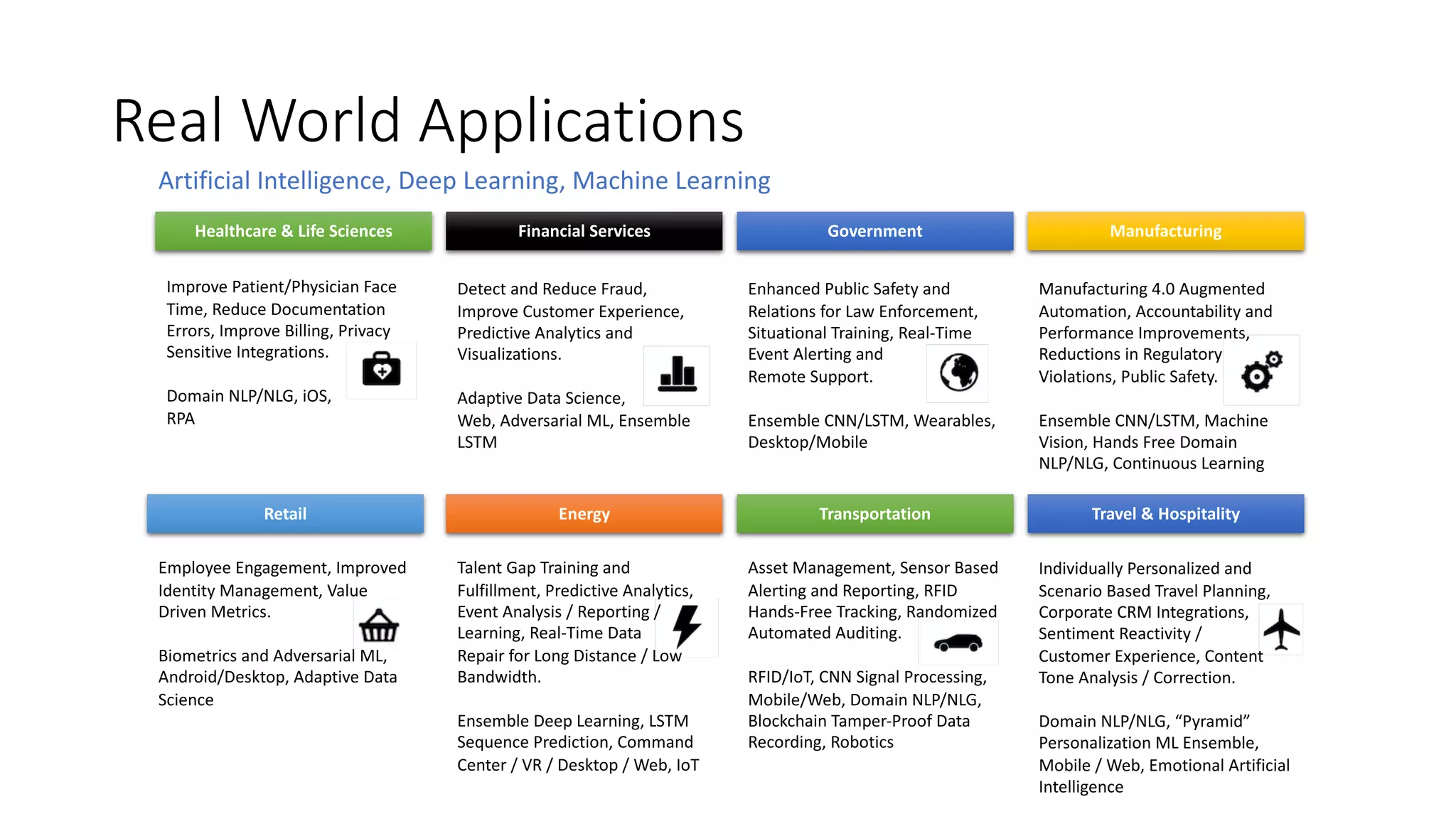 Real World Applications

Artificial Intelligence, Deep Learning, Machine Learning

Healthcare & Life Sciences

Improve Patient/Physician Face Time, Reduce Documentation Errors, Improve Billing, Privacy Sensitive Integrations.

Domain NLP/NLG, iOS, RPA

Financial Services

Detect and Reduce Fraud, Improve Customer Experience, Predictive Analytics and Visualizations.

Adaptive Data Science, Web, Adversarial ML, Ensemble LSTM

Government

Enhanced Public Safety and Relations for Law Enforcement, Situational Training, Real-Time Event Alerting and Remote Support.

Ensemble CNN/LSTM, Wearables, Desktop/Mobile

Manufacturing

Manufacturing 4.0 Augmented Automation, Accountability and Performance Improvements, Reductions in Regulatory Violations, Public Safety.

Ensemble CNN/LSTM, Machine Vision, Hands Free Domain NLP/NLG, Continuous Learning

Retail

Employee Engagement, Improved Identity Management, Value Driven Metrics.

Biometrics and Adversarial ML, Android/Desktop, Adaptive Data Science

Energy

Talent Gap Training and Fulfillment, Predictive Analytics, Event Analysis / Reporting / Learning, Real-Time Data Repair for Long Distance / Low Bandwidth.

Ensemble Deep Learning, LSTM Sequence Prediction, Command Center / VR / Desktop / Web, IoT

Transportation

Asset Management, Sensor Based Alerting and Reporting, RFID Hands-Free Tracking, Randomized Automated Auditing.

RFID/IoT, CNN Signal Processing, Mobile/Web, Domain NLP/NLG, Blockchain Tamper-Proof Data Recording, Robotics

Travel & Hospitality

Individually Personalized and Scenario Based Travel Planning, Corporate CRM Integrations, Sentiment Reactivity / Customer Experience, Content Tone Analysis / Correction.

Domain NLP/NLG, “Pyramid” Personalization ML Ensemble, Mobile / Web, Emotional Artificial Intelligence